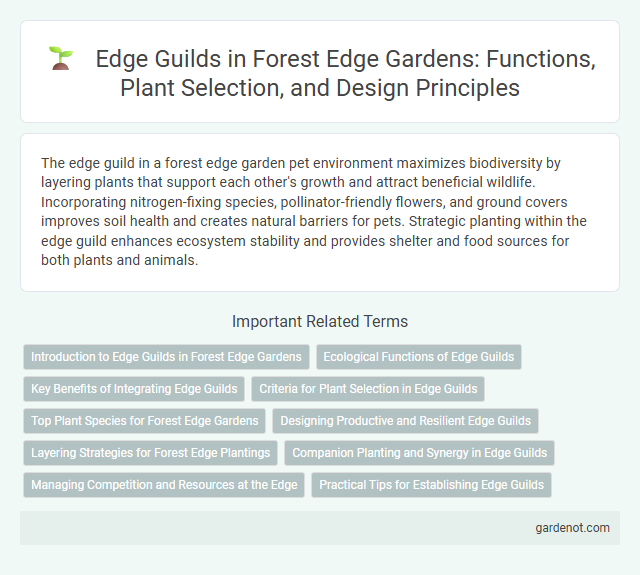 Edge Guilds in Forest Edge Gardens: Functions, Plant Selection, and Design Principles

The edge guild in a forest edge garden pet environment maximizes biodiversity by layering plants that support each other's growth and attract beneficial wildlife. Incorporating nitrogen-fixing species, pollinator-friendly flowers, and ground covers improves soil health and creates natural barriers for pets. Strategic planting within the edge guild enhances ecosystem stability and provides shelter and food sources for both plants and animals.

Important Related Terms

Introduction to Edge Guilds in Forest Edge Gardens

Ecological Functions of Edge Guilds

Key Benefits of Integrating Edge Guilds

Criteria for Plant Selection in Edge Guilds

Top Plant Species for Forest Edge Gardens

Designing Productive and Resilient Edge Guilds

Layering Strategies for Forest Edge Plantings

Companion Planting and Synergy in Edge Guilds

Managing Competition and Resources at the Edge

Practical Tips for Establishing Edge Guilds

gardenot.com